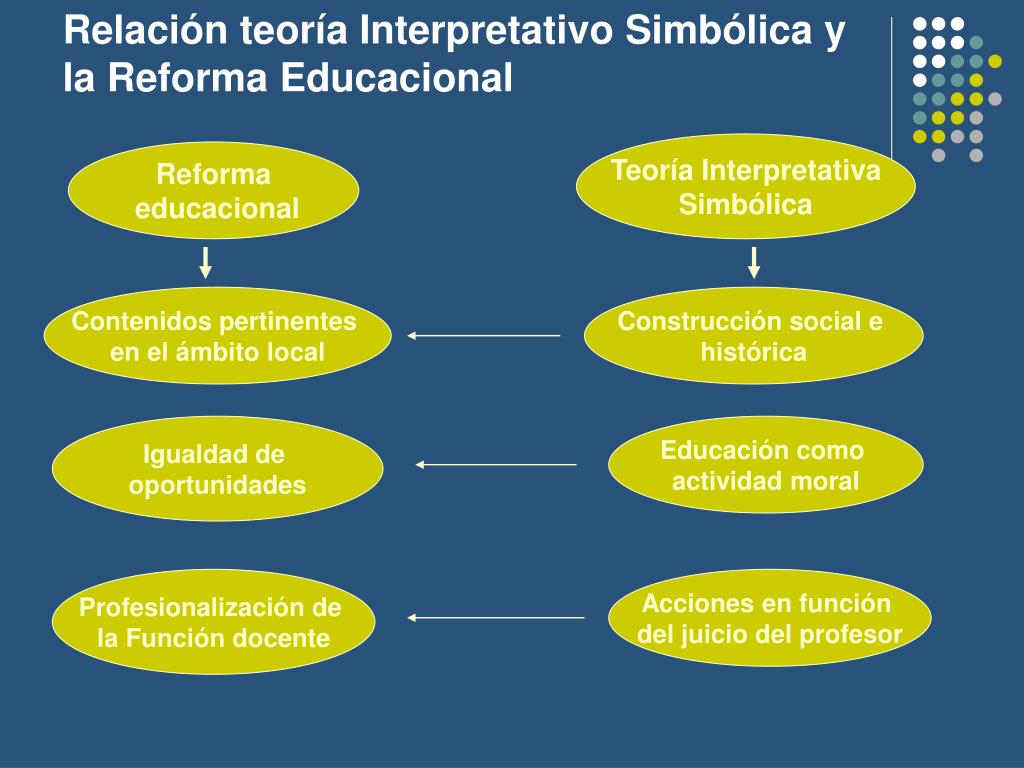 Relación teoría Interpretativo Simbólica y la Reforma Educacional

Reforma educacional

Teoría Interpretativa Simbólica

Contenidos pertinentes en el ámbito local

Construcción social e histórica

Igualdad de oportunidades

Educación como actividad moral

Profesionalización de la Función docente

Acciones en función del juicio del profesor